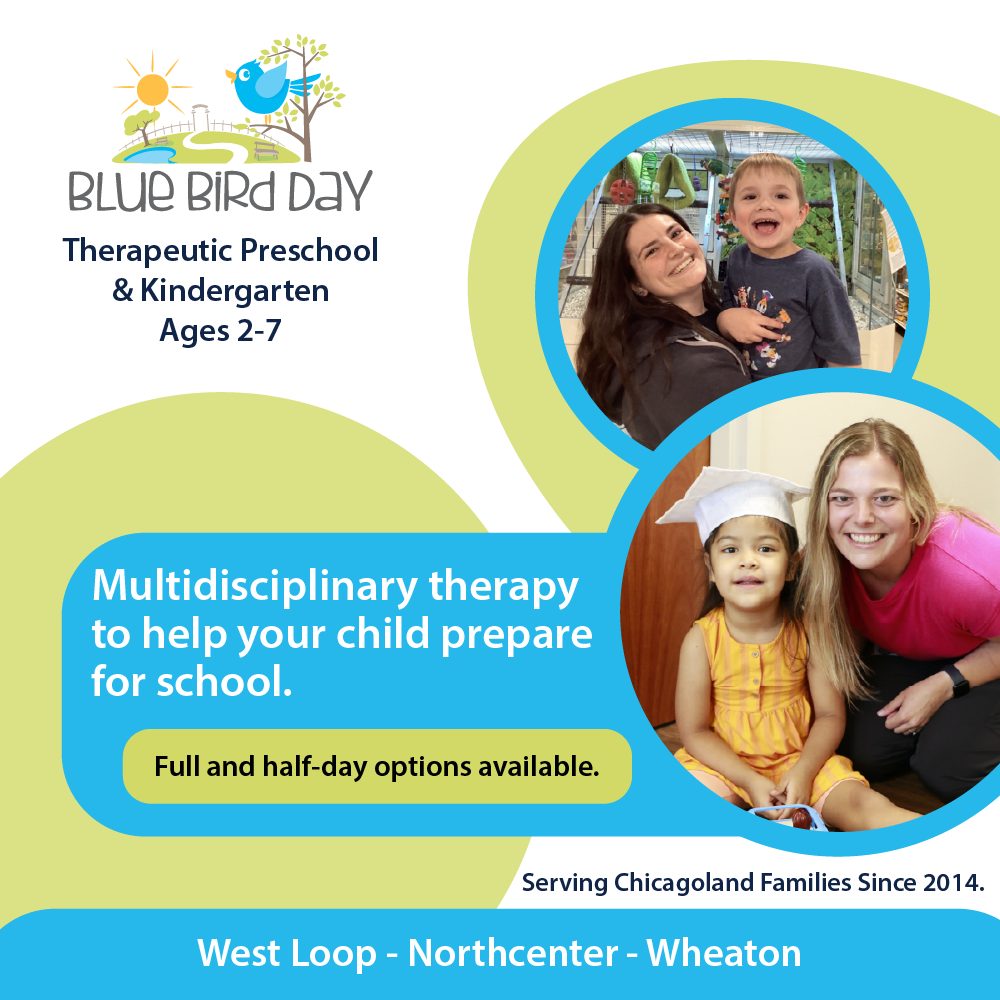 BLUE BIRD DAY

Therapeutic Preschool & Kindergarten Ages 2-7

Multidisciplinary therapy to help your child prepare for school.

Full and half-day options available.

Serving Chicagoland Families Since 2014.

West Loop - Northcenter - Wheaton